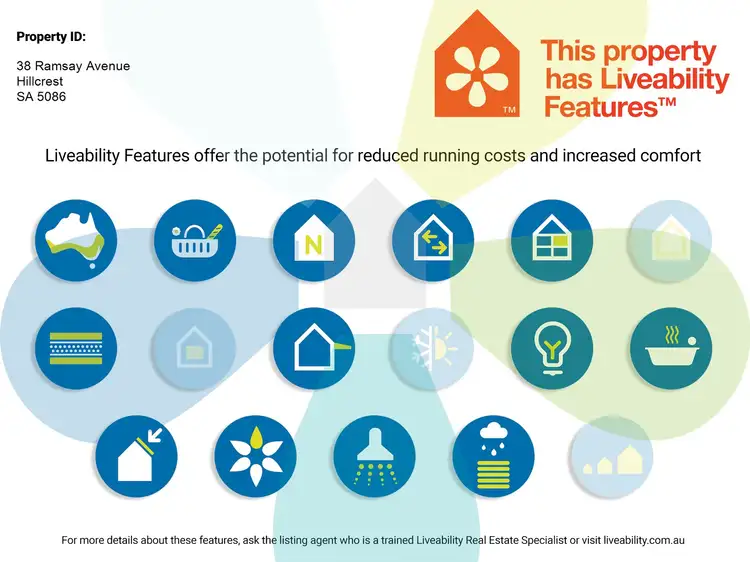 Property ID:

38 Ramsay Avenue
Hillcrest
SA 5086

TM

This property has Liveability Features™

Liveability Features offer the potential for reduced running costs and increased comfort

N

For more details about these features, ask the listing agent who is a trained Liveability Real Estate Specialist or visit liveability.com.au